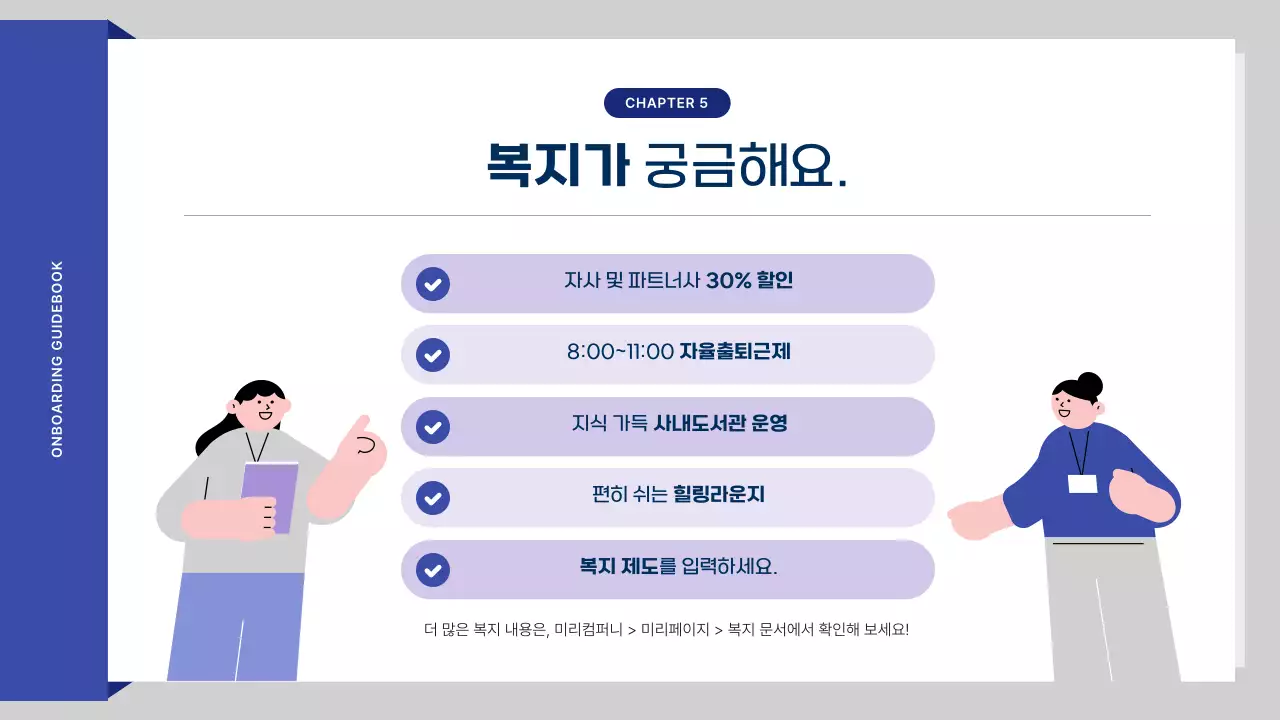 ONBOARDING GUIDEBOOK

CHAPTER 5

복지가 궁금해요.

자사 및 파트너사 30% 할인

8:00~11:00 자율출퇴근제

지식 가득 사내도서관 운영

편히 쉬는 힐링라운지

복지 제도를 입력하세요.

더 많은 복지 내용은, 미리컴퍼니 > 미리페이지 > 복지 문서에서 확인해 보세요!